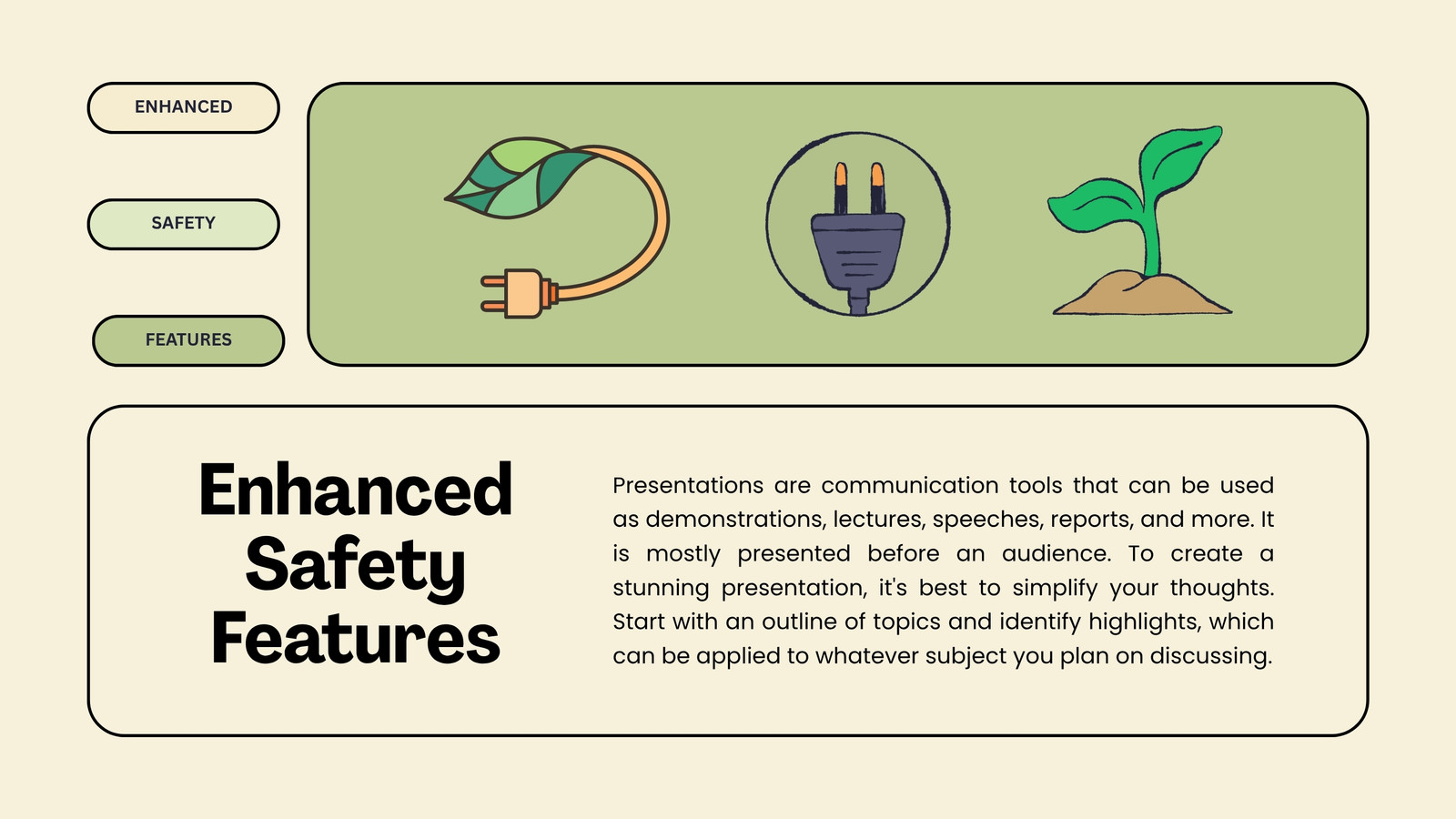 ENHANCED

SAFETY

FEATURES

Enhanced Safety Features

Presentations are communication tools that can be used as demonstrations, lectures, speeches, reports, and more. It is mostly presented before an audience. To create a stunning presentation, it's best to simplify your thoughts. Start with an outline of topics and identify highlights, which can be applied to whatever subject you plan on discussing.